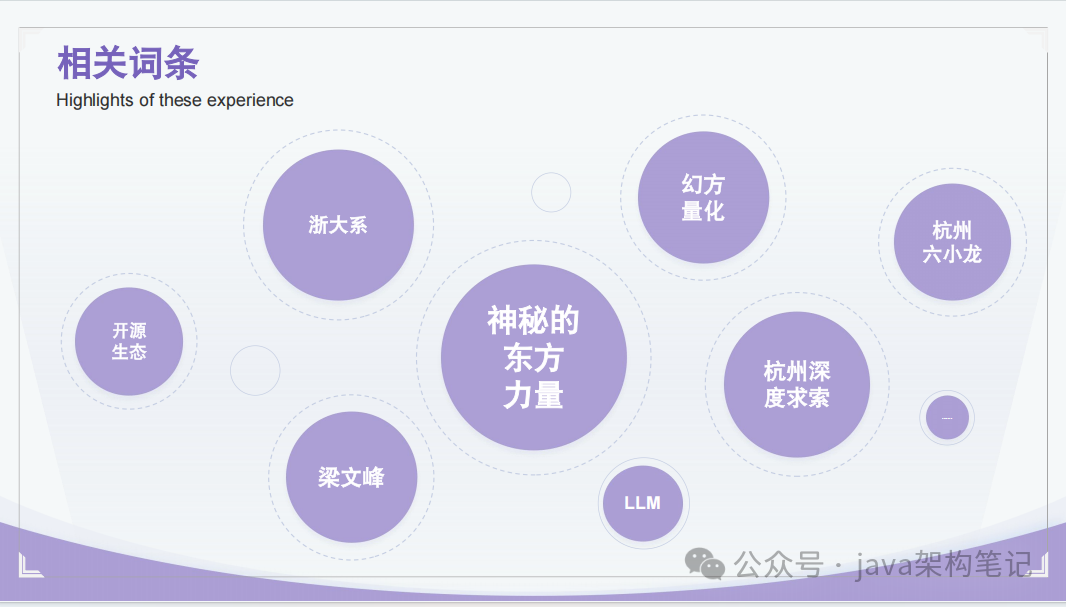 相关词条
Highlights of these experience

浙大系

幻方量化

杭州六小龙

开源生态

神秘的东方力量

杭州深度求索

—

梁文峰

LLM

公众号 · java架构笔记